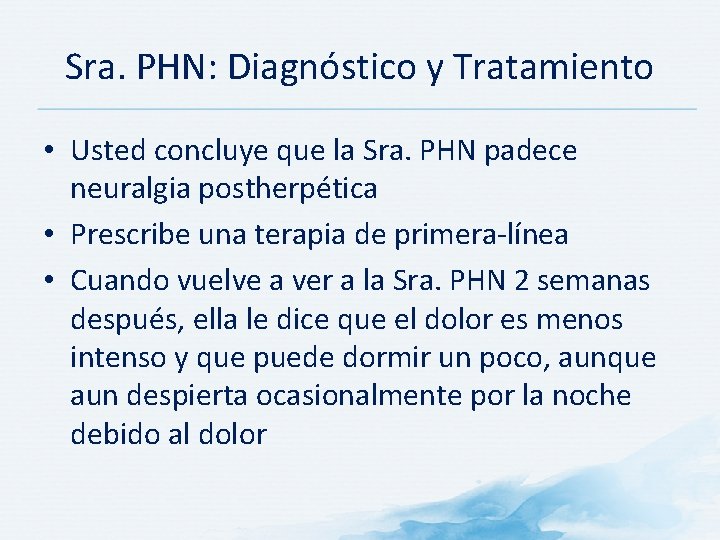 Sra. PHN: Diagnóstico y Tratamiento

• Usted concluye que la Sra. PHN padece neuralgia postherpética

• Prescribe una terapia de primera-línea

• Cuando vuelve a ver a la Sra. PHN 2 semanas después, ella le dice que el dolor es menos intenso y que puede dormir un poco, aunque aun despierta ocasionalmente por la noche debido al dolor